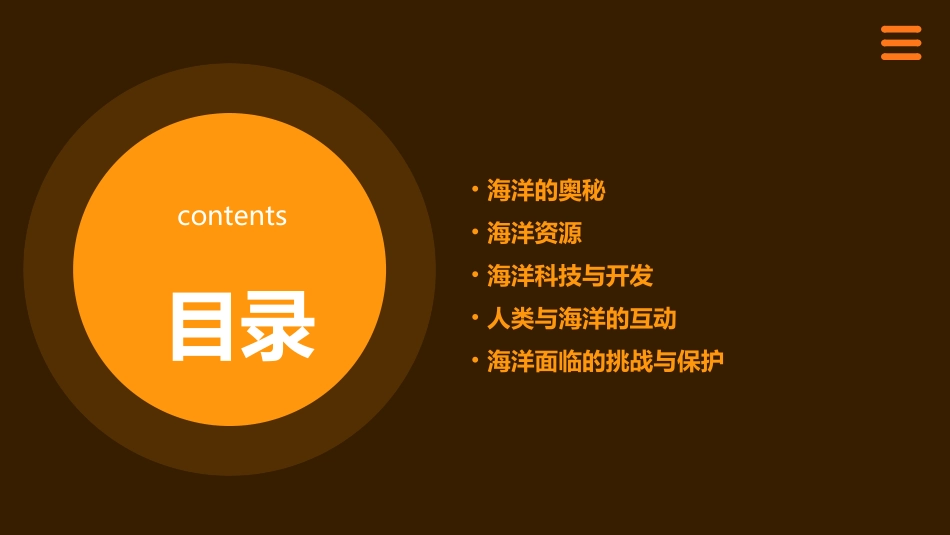 contents

目录

• 海洋的奥秘
• 海洋资源
• 海洋科技与开发
• 人类与海洋的互动
• 海洋面临的挑战与保护